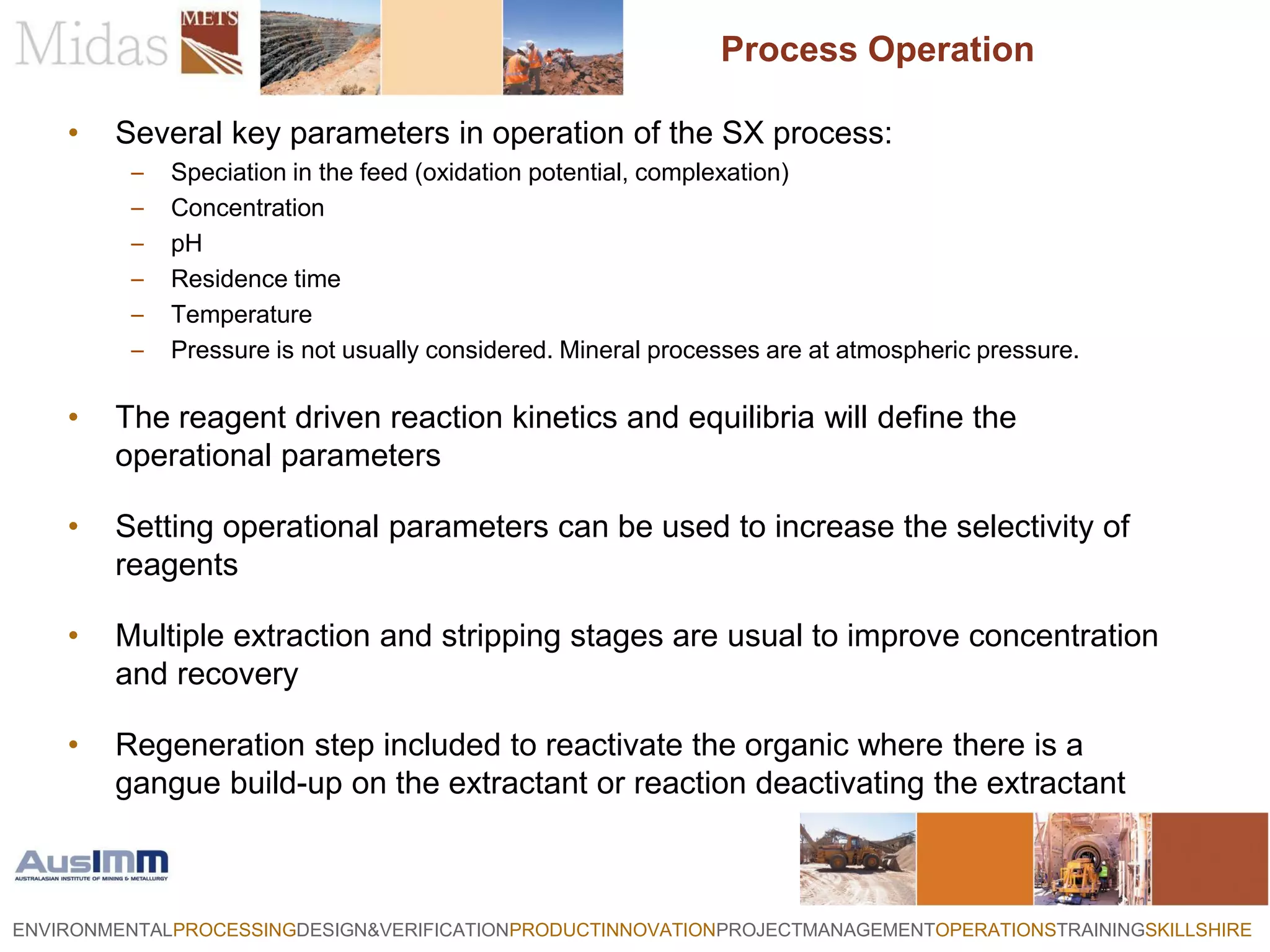 Midas METS

Process Operation

• Several key parameters in operation of the SX process:
– Speciation in the feed (oxidation potential, complexation)
– Concentration
– pH
– Residence time
– Temperature
– Pressure is not usually considered. Mineral processes are at atmospheric pressure.

• The reagent driven reaction kinetics and equilibria will define the operational parameters

• Setting operational parameters can be used to increase the selectivity of reagents

• Multiple extraction and stripping stages are usual to improve concentration and recovery

• Regeneration step included to reactivate the organic where there is a gangue build-up on the extractant or reaction deactivating the extractant

AusIMM
AUSTRALASIAN INSTITUTE OF MINING & METALLURGY

ENVIRONMENTALPROCESSINGDESIGN&VERIFICATIONPRODUCTINNOVATIONPROJECTMANAGEMENTOPERATIONSTRAININGSKILLSHIRE